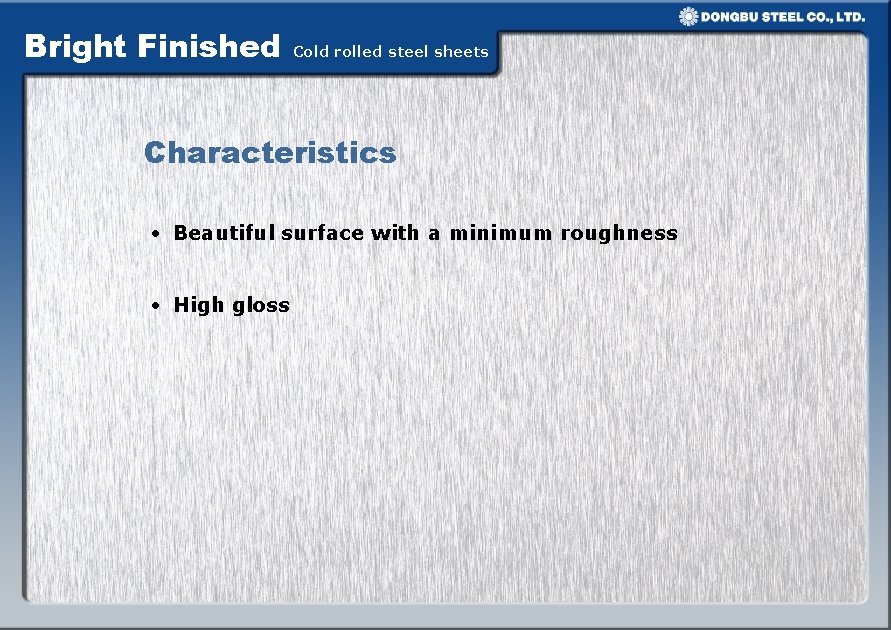 DONGBU STEEL CO., LTD.

Bright Finished Cold rolled steel sheets

Characteristics

• Beautiful surface with a minimum roughness

• High gloss